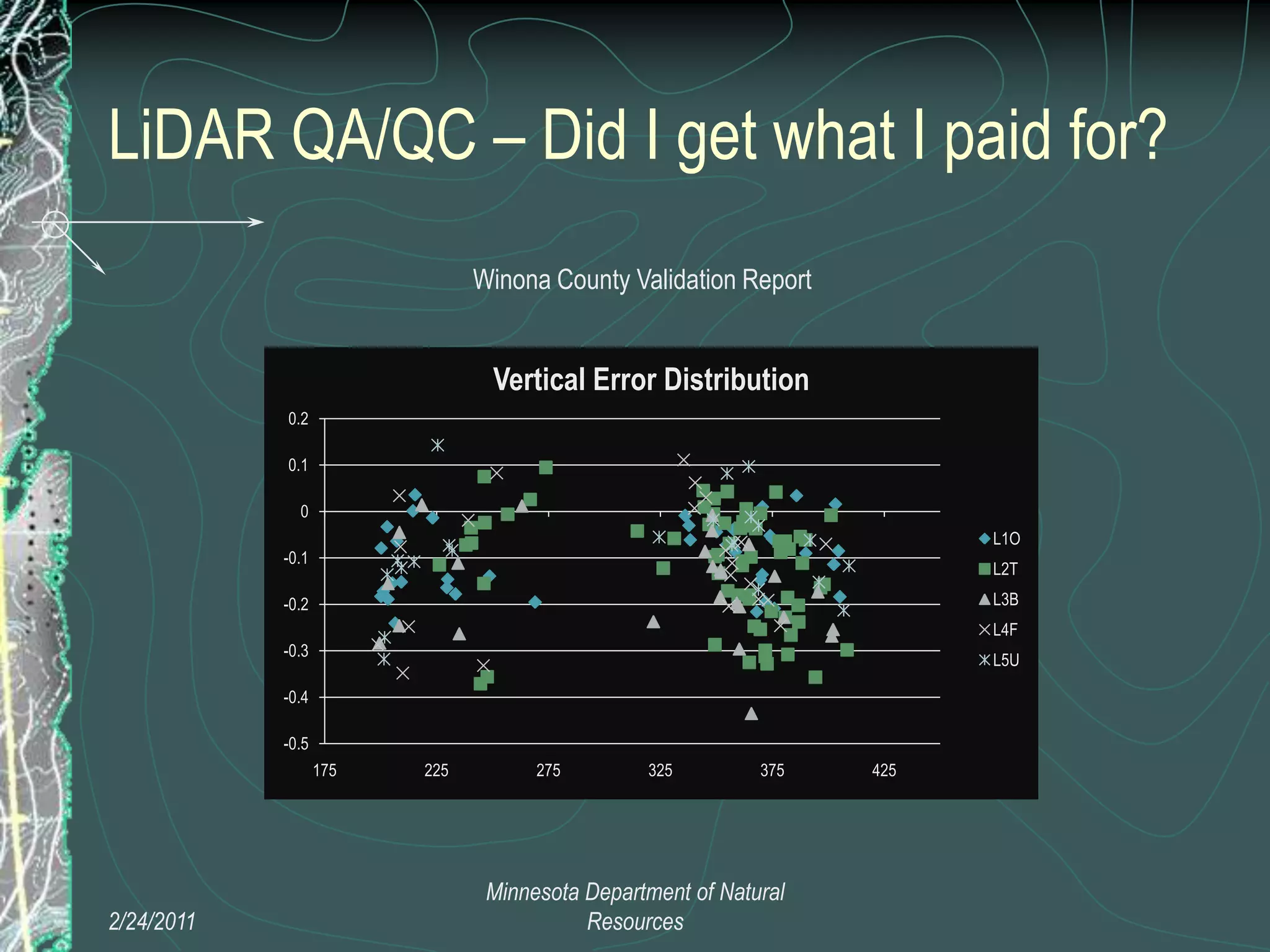 LiDAR QA/QC – Did I get what I paid for?

Winona County Validation Report

Vertical Error Distribution

0.2
0.1
0
-0.1
-0.2
-0.3
-0.4
-0.5

175 225 275 325 375 425

L1O
L2T
L3B
L4F
L5U

2/24/2011

Minnesota Department of Natural Resources